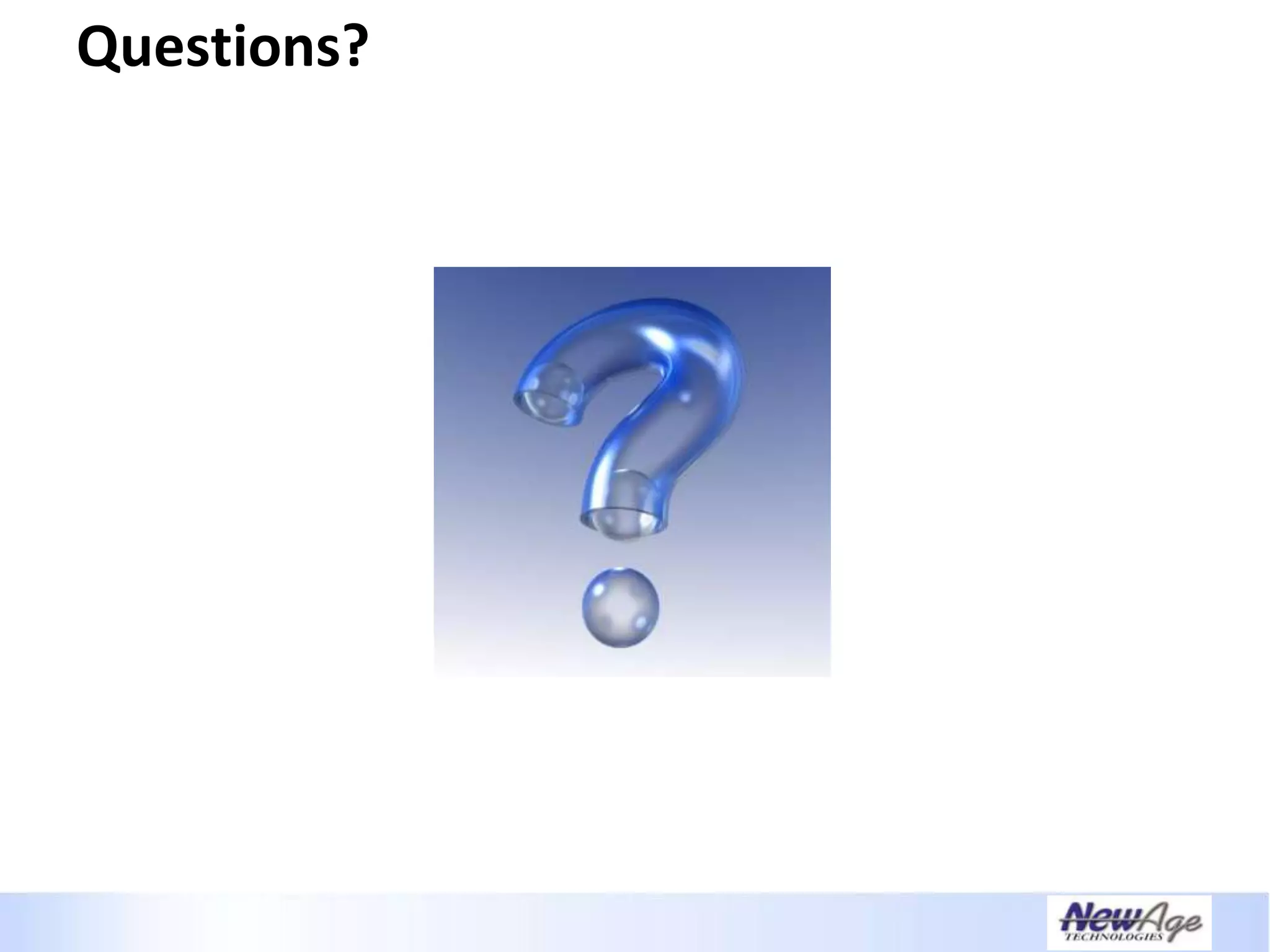 Questions?

NewAge TECHNOLOGIES